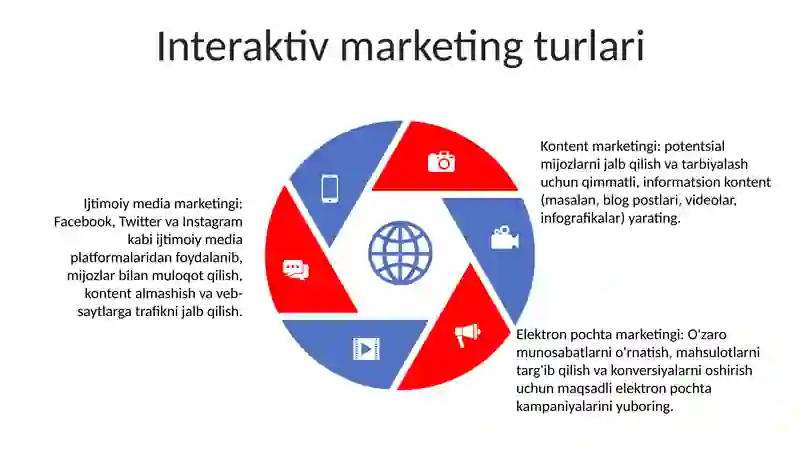 Interaktiv marketing turlari

Ijtimoiy media marketingi: Facebook, Twitter va Instagram kabi ijtimoiy media platformalaridan foydalanib, mijozlar bilan muloqot qilish, kontent almashish va veb-saytlarga trafikni jalb qilish.

Kontent marketingi: potentsial mijozlarni jalb qilish va tarbiyalash uchun qimmatli, informatsion kontent (masalan, blog postlari, videolar, infografikalar) yarating.

Elektron pochta marketingi: O'zaro munosabatlarni o'rnatish, mahsulotlarni targ'ib qilish va konversiyalarni oshirish uchun maqsadli elektron pochta kampaniyalarini yuboring.